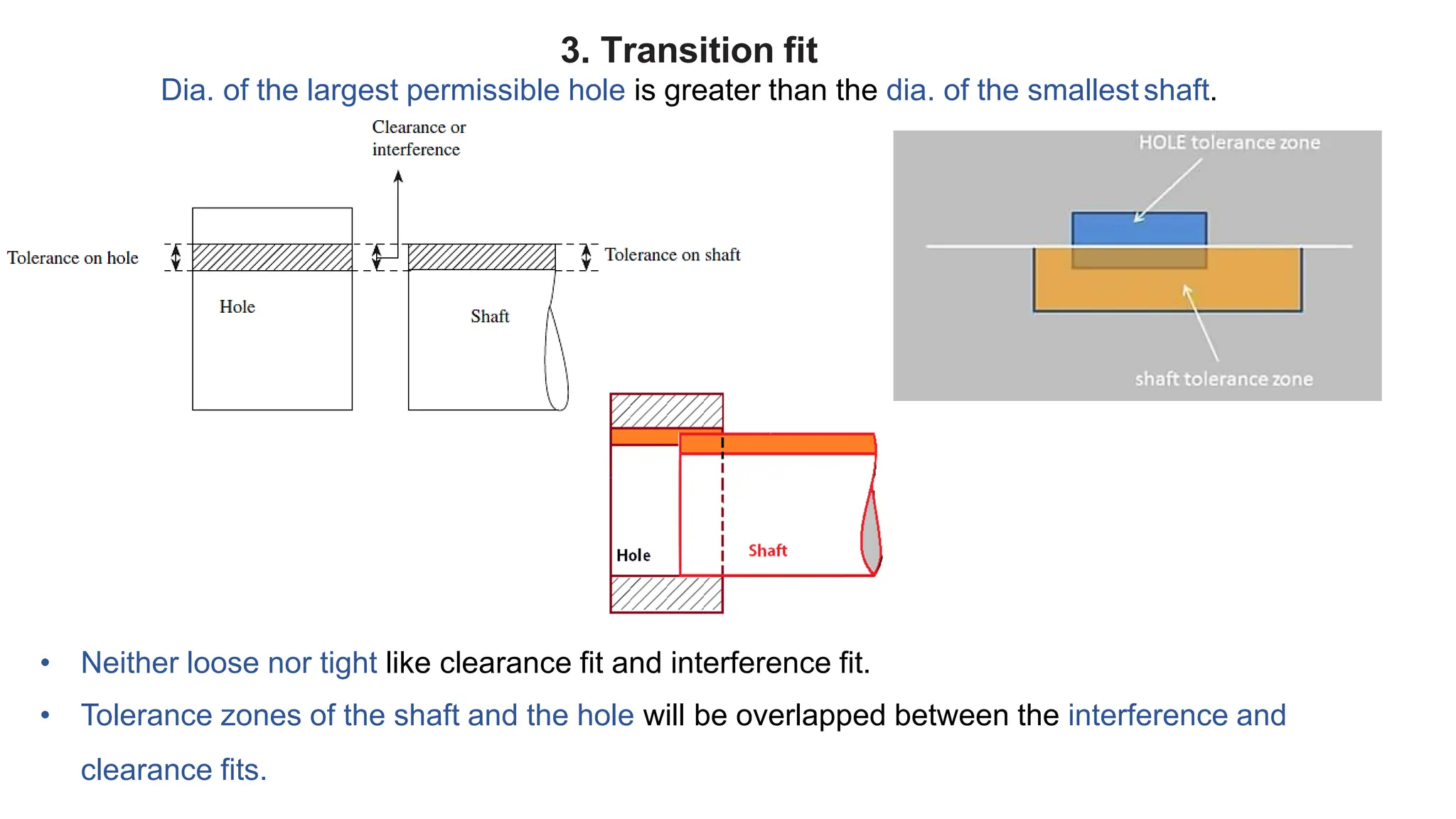 3. Transition fit

Dia. of the largest permissible hole is greater than the dia. of the smallest shaft.

Clearance or interference

Tolerance on hole

Tolerance on shaft

Hole

Shaft

HOLE tolerance zone

shaft tolerance zone

Hole

Shaft

• Neither loose nor tight like clearance fit and interference fit.

• Tolerance zones of the shaft and the hole will be overlapped between the interference and clearance fits.